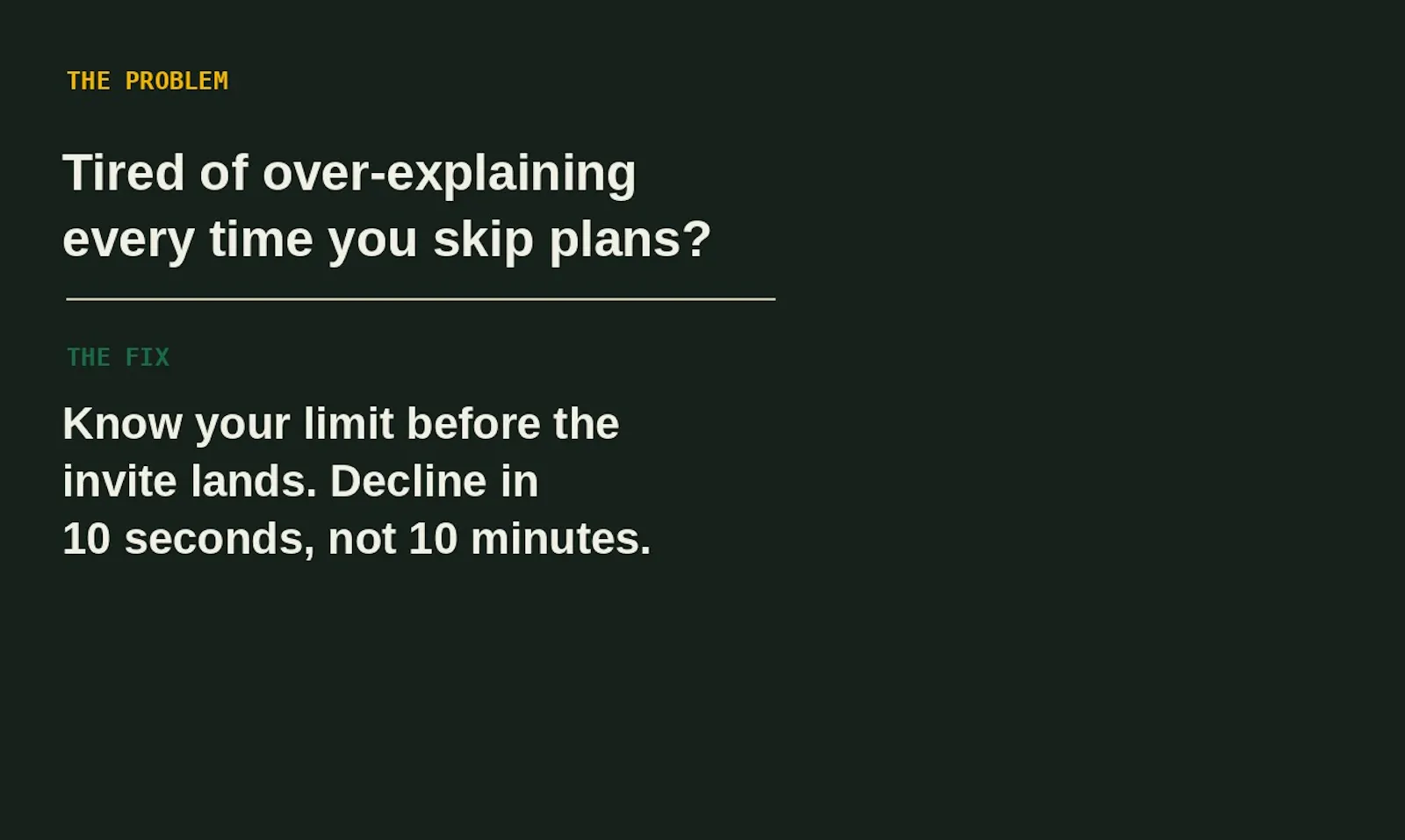 THE PROBLEM

Tired of over-explaining every time you skip plans?

THE FIX

Know your limit before the invite lands. Decline in 10 seconds, not 10 minutes.